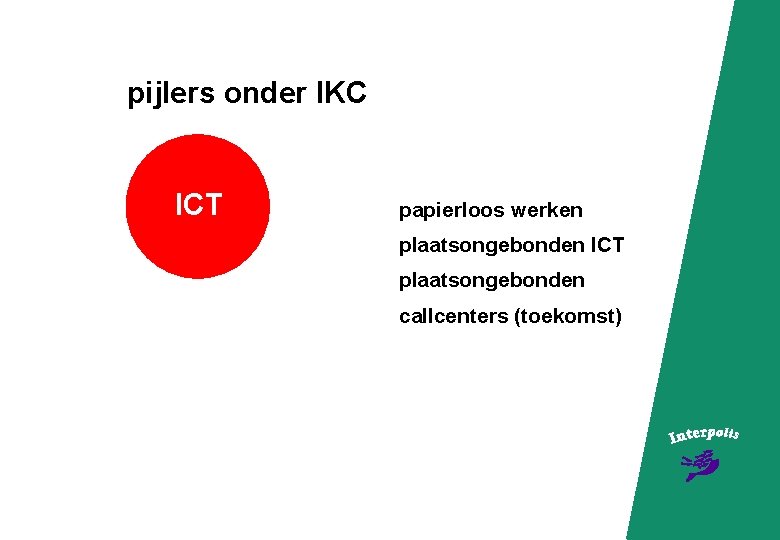 pijlers onder IKC

ICT

papierloos werken

plaatsongebonden ICT

plaatsongebonden

callcenters (toekomst)

Interpolis